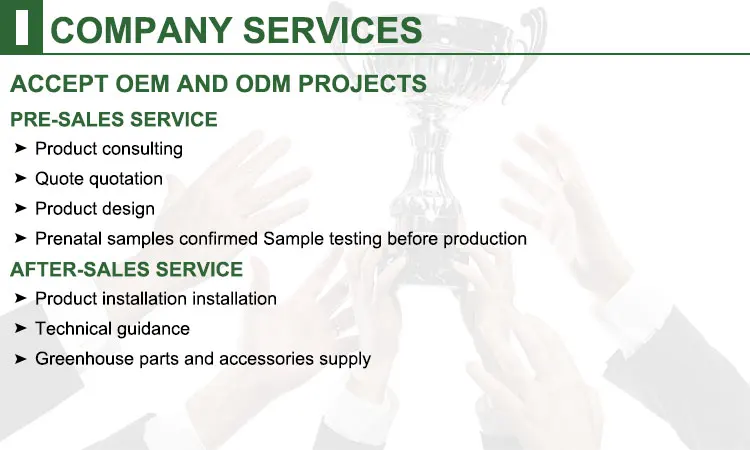 COMPANY SERVICES

ACCEPT OEM AND ODM PROJECTS

PRE-SALES SERVICE

➤ Product consulting

➤ Quote quotation

➤ Product design

➤ Prenatal samples confirmed Sample testing before production

AFTER-SALES SERVICE

➤ Product installation installation

➤ Technical guidance

➤ Greenhouse parts and accessories supply